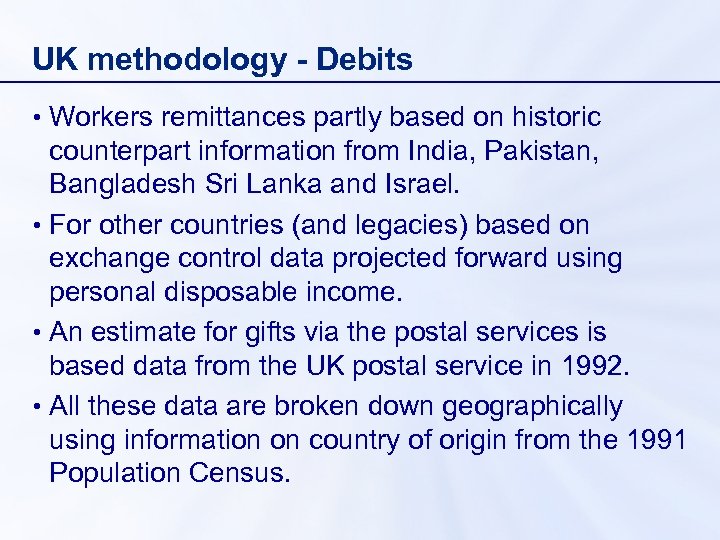 UK methodology - Debits

• Workers remittances partly based on historic counterpart information from India, Pakistan, Bangladesh Sri Lanka and Israel.

• For other countries (and legacies) based on exchange control data projected forward using personal disposable income.

• An estimate for gifts via the postal services is based data from the UK postal service in 1992.

• All these data are broken down geographically using information on country of origin from the 1991 Population Census.